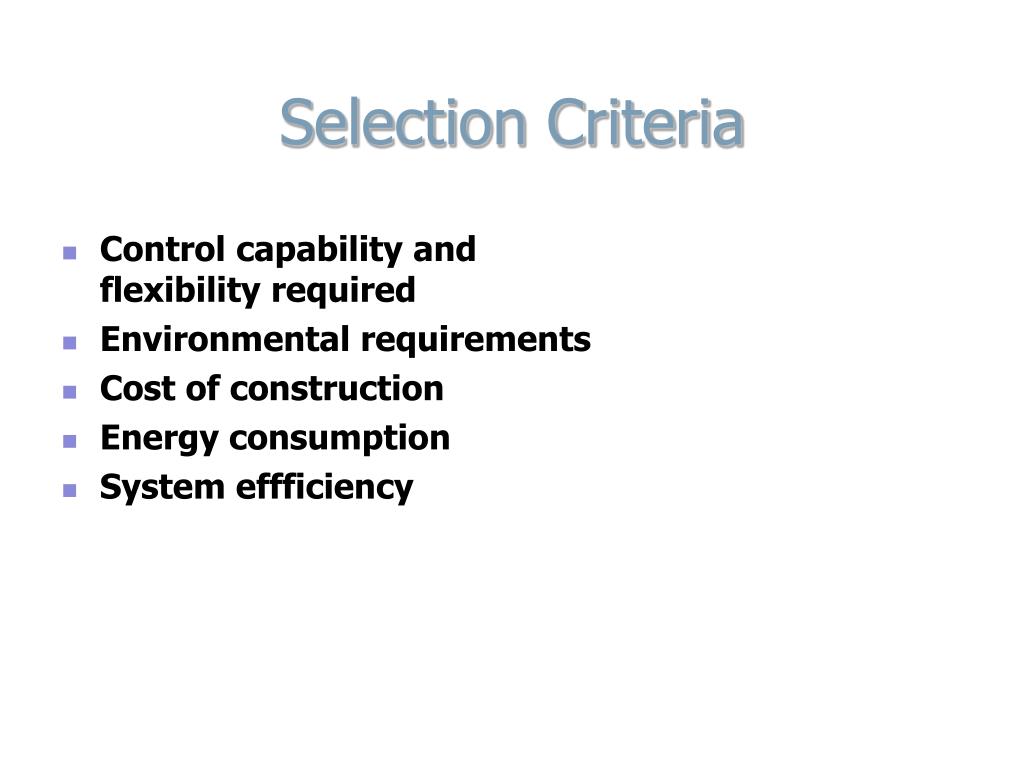 Selection Criteria

- Control capability and flexibility required
- Environmental requirements
- Cost of construction
- Energy consumption
- System effficiency